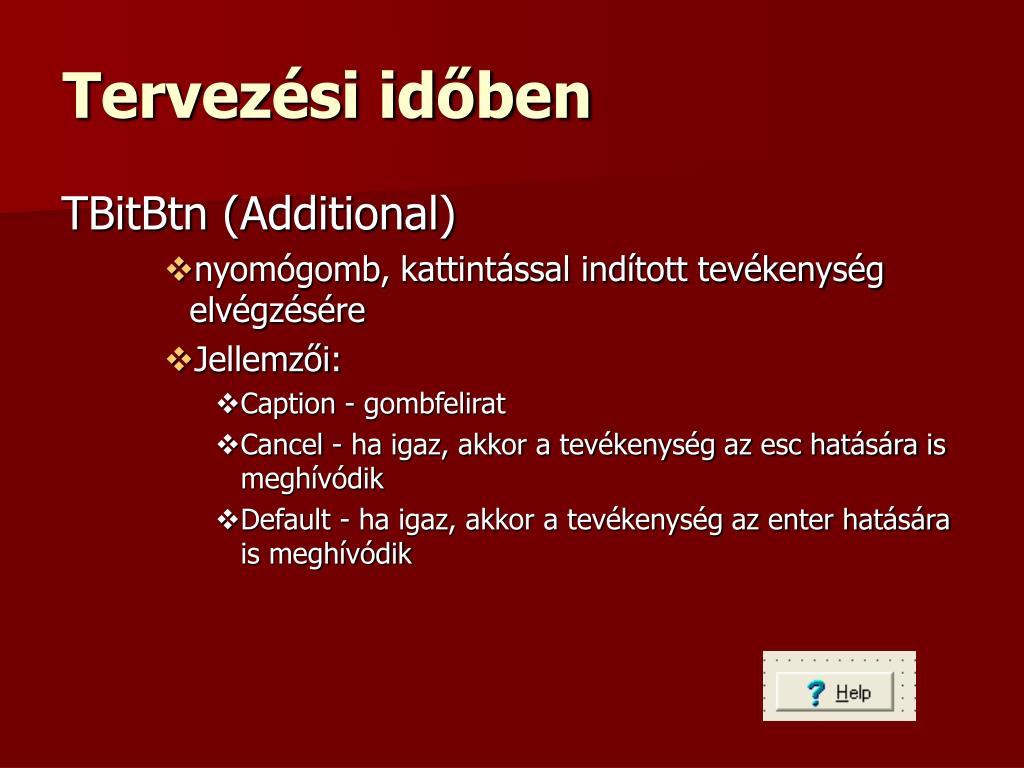 Tervezési időben

TBitBtn (Additional)

❖nyomógomb, kattintással indított tevékenység elvégzésére

❖Jellemzői:

❖Caption - gombfelirat

❖Cancel - ha igaz, akkor a tevékenység az esc hatására is meghívódik

❖Default - ha igaz, akkor a tevékenység az enter hatására is meghívódik

Help